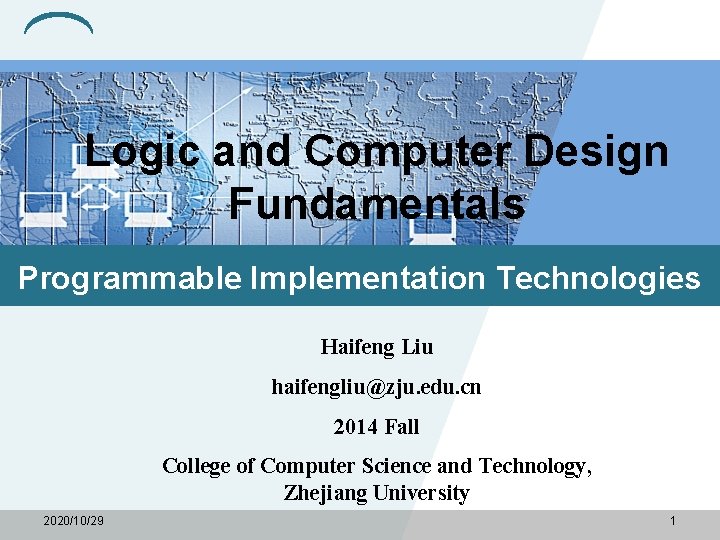 Logic and Computer Design Fundamentals

Programmable Implementation Technologies

Haifeng Liu

haifengliu@zju.edu.cn

2014 Fall

College of Computer Science and Technology, Zhejiang University

2020/10/29

1